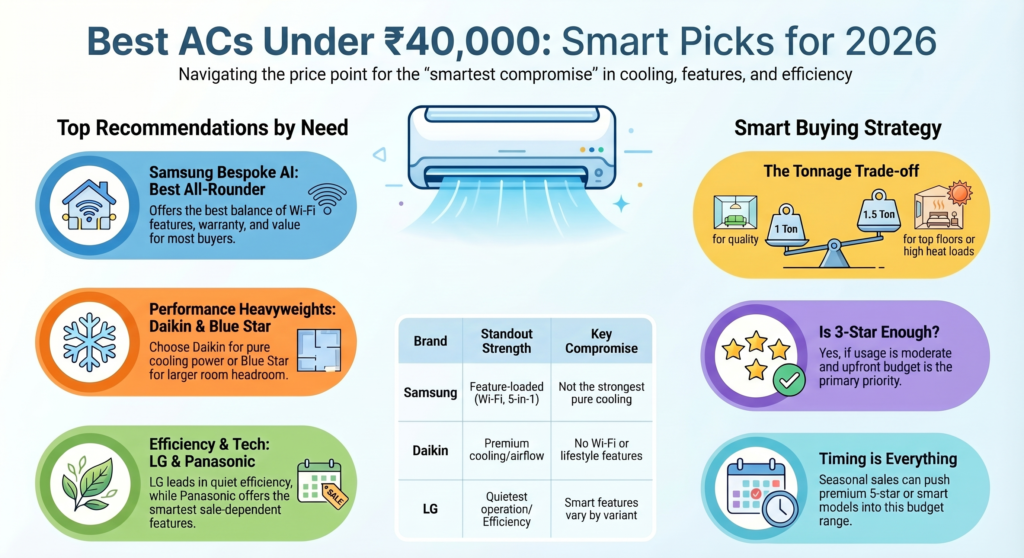 Best ACs Under ₹40,000: Smart Picks for 2026

Navigating the price point for the "smartest compromise" in cooling, features, and efficiency

Top Recommendations by Need

Samsung Bespoke AI: Best All-Rounder

Offers the best balance of Wi-Fi features, warranty, and value for most buyers.

Performance Heavyweights: Daikin & Blue Star

Choose Daikin for pure cooling power or Blue Star for larger room headroom.

Efficiency & Tech: LG & Panasonic

LG leads in quiet efficiency, while Panasonic offers the smartest sale-dependent features.

SALE

| Brand | Standout Strength | Key Compromise |
|---|---|---|
| Samsung | Feature-loaded (Wi-Fi, 5-in-1) | Not the strongest pure cooling |
| Daikin | Premium cooling/airflow | No Wi-Fi or lifestyle features |
| LG | Quietest operation/ Efficiency | Smart features vary by variant |

Smart Buying Strategy

The Tonnage Trade-off

for quality

1 Ton

1.5 Ton

for top floors or high heat loads

Is 3-Star Enough?

Yes, if usage is moderate and upfront budget is the primary priority.

Timing is Everything

Seasonal sales can push premium 5-star or smart models into this budget range.